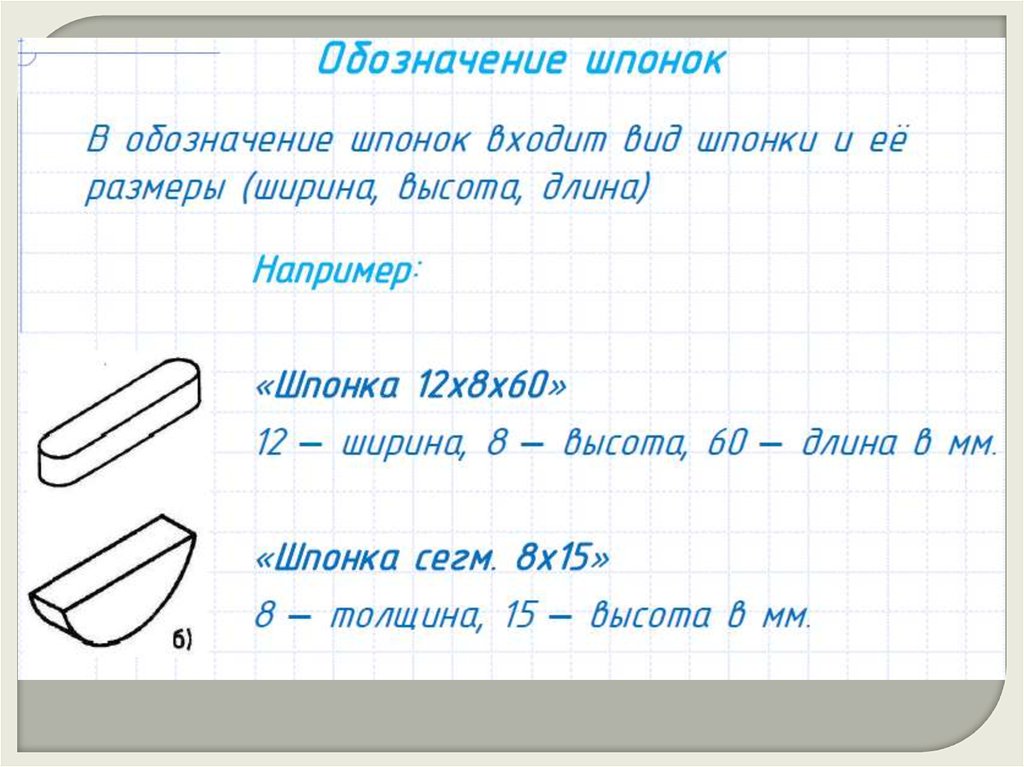 Обозначение шпонок

В обозначение шпонок входит вид шпонки и её размеры (ширина, высота, длина)

Например:

«Шпонка 12х8х60»

12 – ширина, 8 – высота, 60 – длина в мм.

«Шпонка сегм. 8х15»

8 – толщина, 15 – высота в мм.

б)